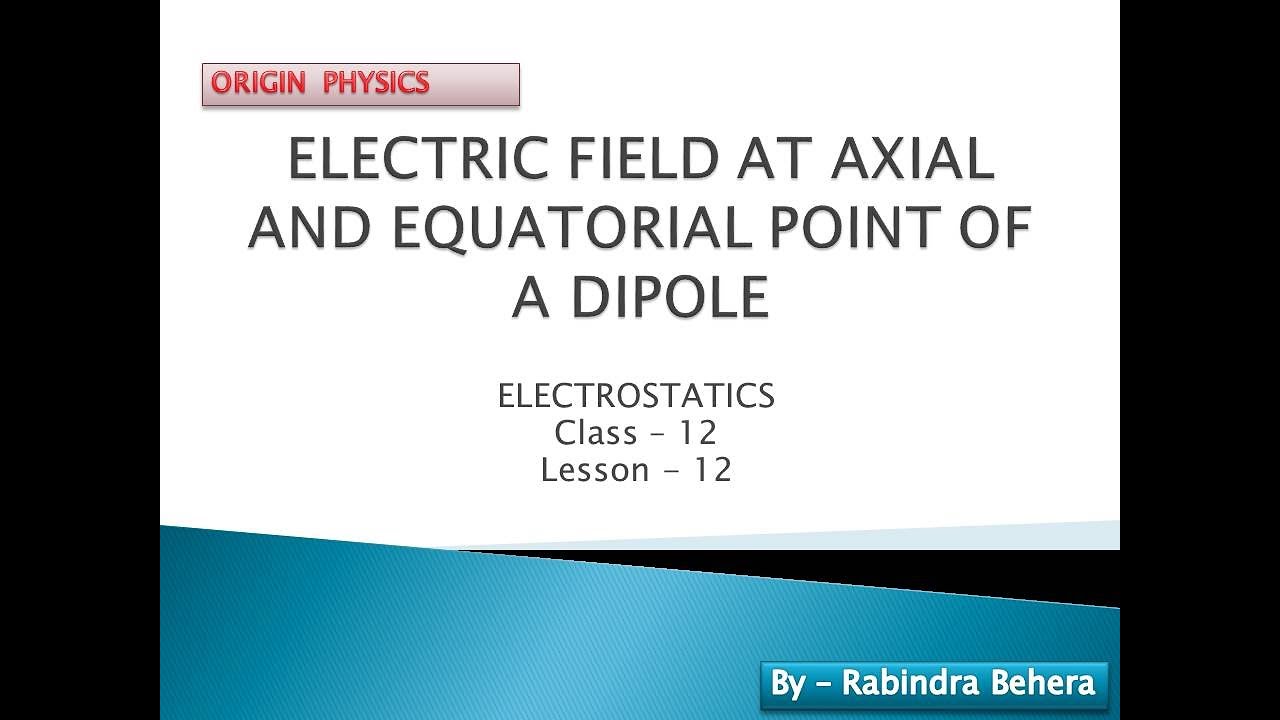 ORIGIN PHYSICS

ELECTRIC FIELD AT AXIAL AND EQUATORIAL POINT OF A DIPOLE

ELECTROSTATICS
Class – 12
Lesson – 12

By – Rabindra Behera